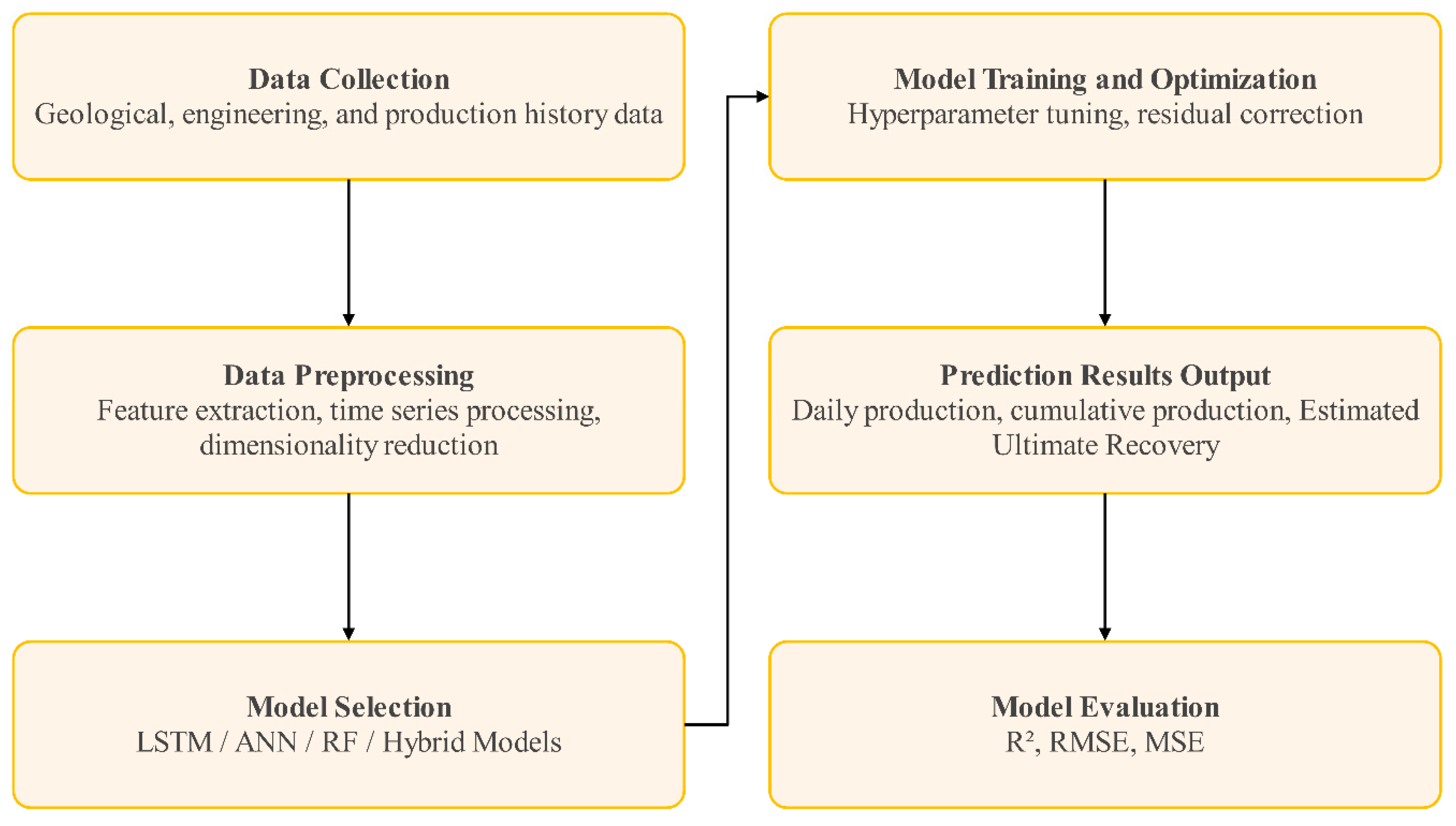 Data Collection
Geological, engineering, and production history data

Data Preprocessing
Feature extraction, time series processing, dimensionality reduction

Model Selection
LSTM / ANN / RF / Hybrid Models

Model Training and Optimization
Hyperparameter tuning, residual correction

Prediction Results Output
Daily production, cumulative production, Estimated Ultimate Recovery

Model Evaluation
$R^2$, RMSE, MSE